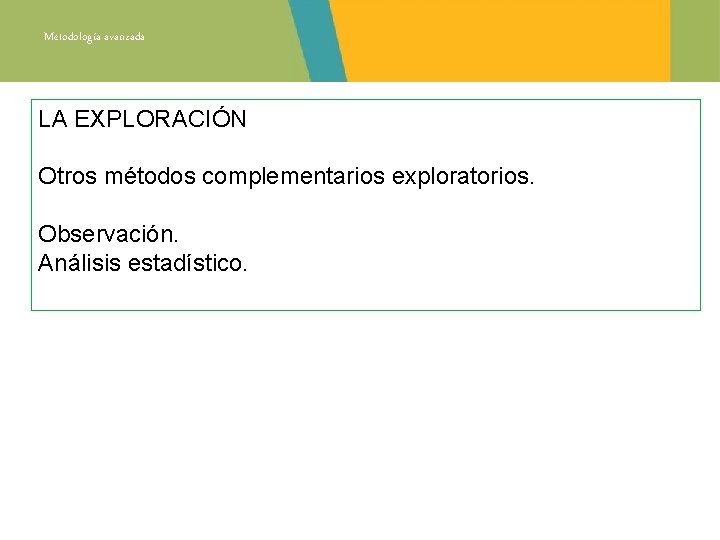 Metodología avanzada

LA EXPLORACIÓN

Otros métodos complementarios exploratorios.

Observación.
Análisis estadístico.